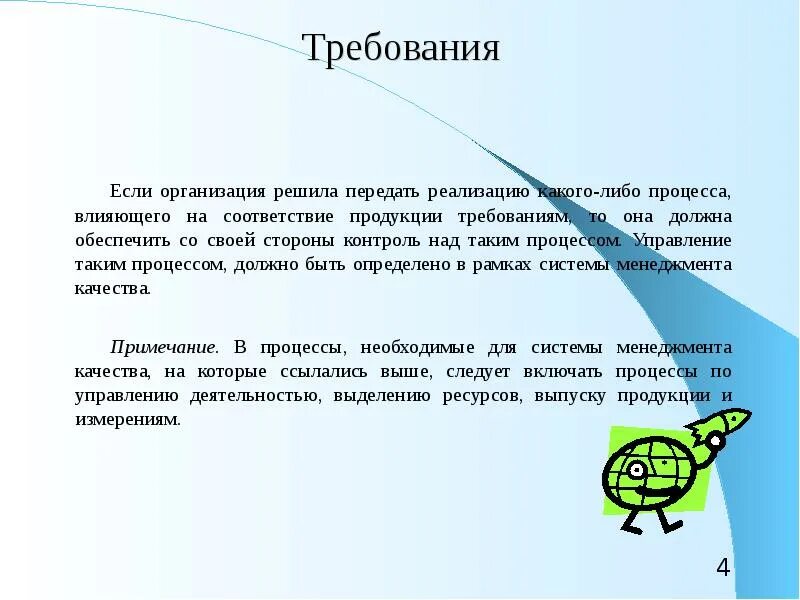 Требования

Если организация решила передать реализацию какого-либо процесса, влияющего на соответствие продукции требованиям, то она должна обеспечить со своей стороны контроль над таким процессом. Управление таким процессом, должно быть определено в рамках системы менеджмента качества.

Примечание. В процессы, необходимые для системы менеджмента качества, на которые ссылались выше, следует включать процессы по управлению деятельностью, выделению ресурсов, выпуску продукции и измерениям.

4